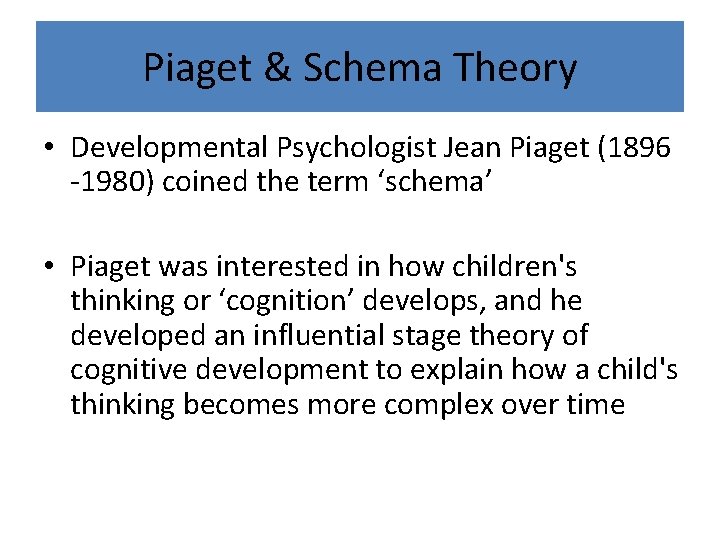 Piaget & Schema Theory

• Developmental Psychologist Jean Piaget (1896 -1980) coined the term ‘schema’

• Piaget was interested in how children's thinking or ‘cognition’ develops, and he developed an influential stage theory of cognitive development to explain how a child's thinking becomes more complex over time